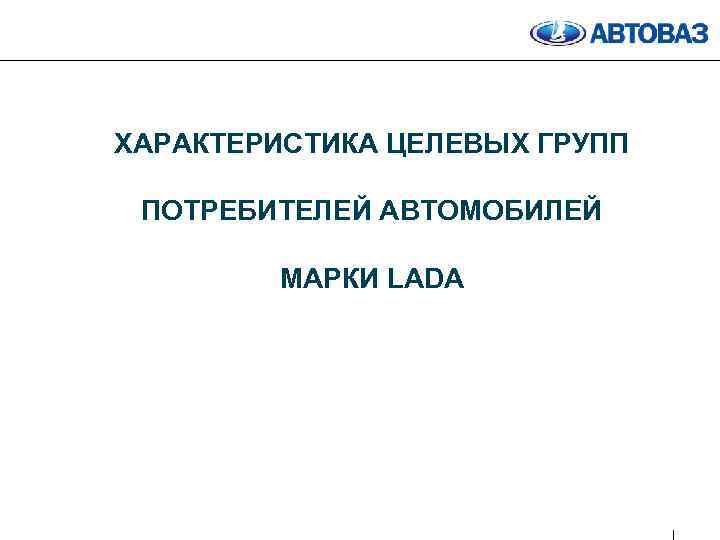 АВТОВАЗ

ХАРАКТЕРИСТИКА ЦЕЛЕВЫХ ГРУПП

ПОТРЕБИТЕЛЕЙ АВТОМОБИЛЕЙ

МАРКИ LADA

1